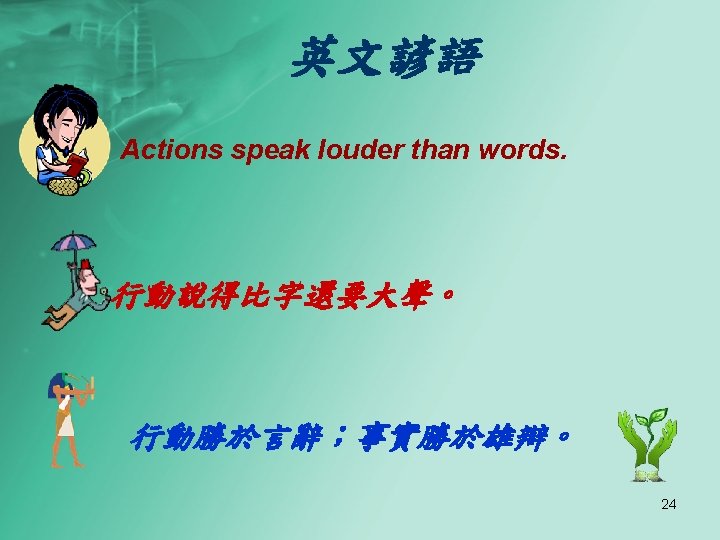 英文諺語

Actions speak louder than words.

行動說得比字還要大聲。

行動勝於言辭；事實勝於雄辯。

24